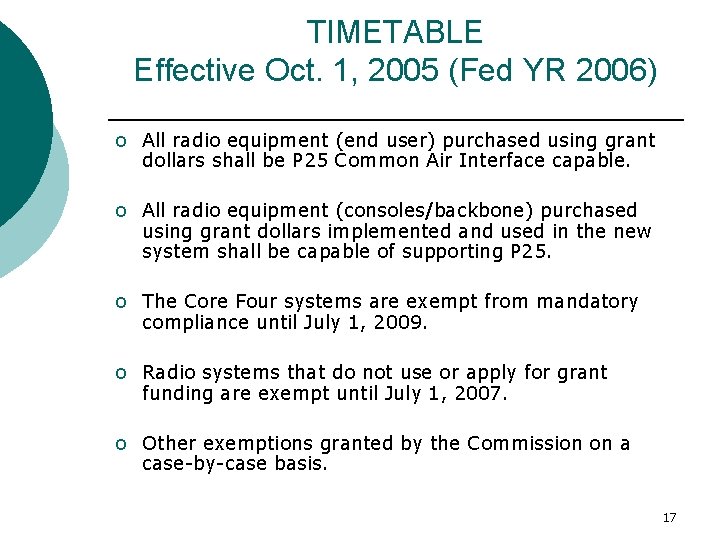 TIMETABLE
Effective Oct. 1, 2005 (Fed YR 2006)

o All radio equipment (end user) purchased using grant dollars shall be P25 Common Air Interface capable.

o All radio equipment (consoles/backbone) purchased using grant dollars implemented and used in the new system shall be capable of supporting P25.

o The Core Four systems are exempt from mandatory compliance until July 1, 2009.

o Radio systems that do not use or apply for grant funding are exempt until July 1, 2007.

o Other exemptions granted by the Commission on a case-by-case basis.

17